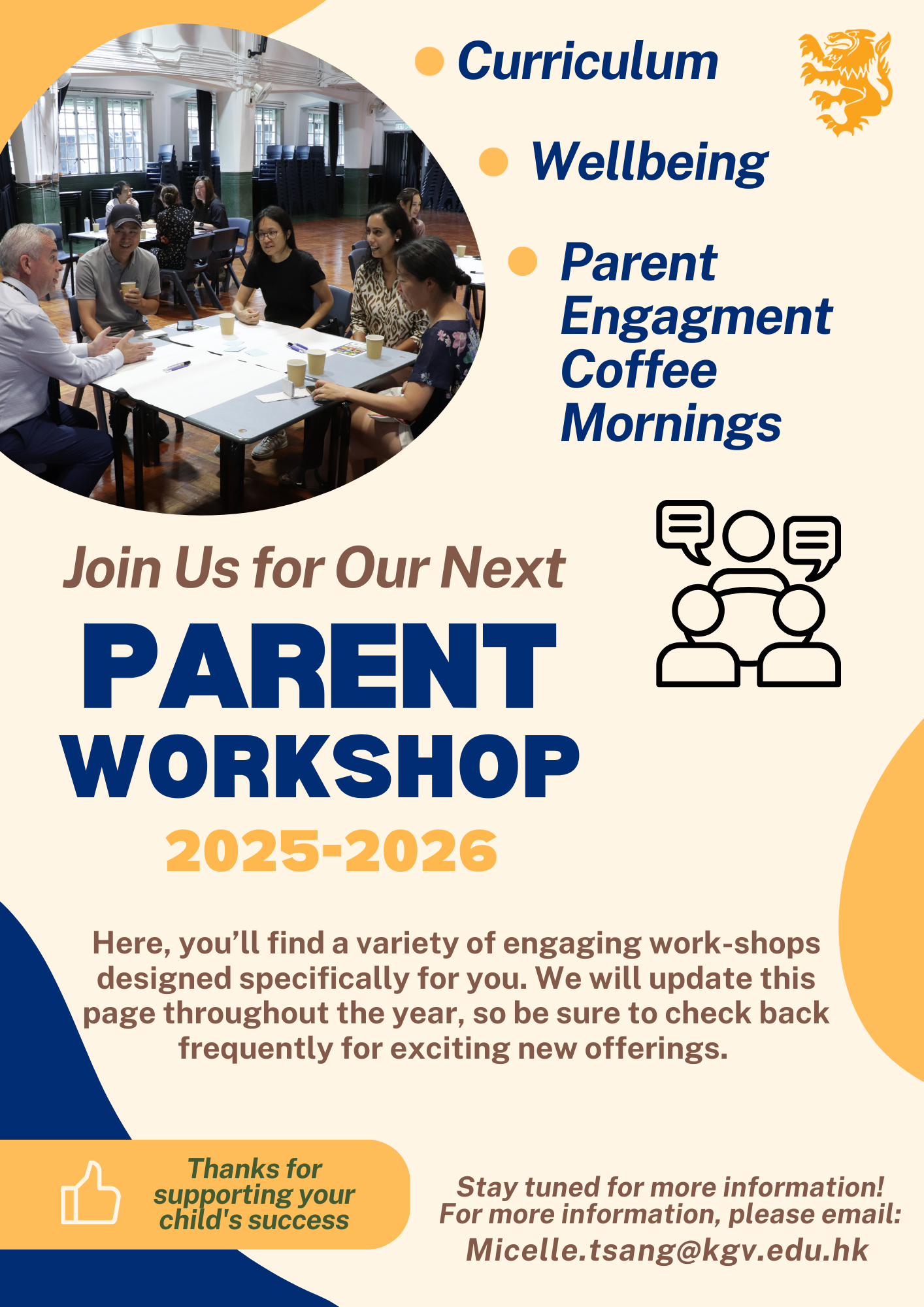 Curriculum

Wellbeing

Parent Engagment Coffee Mornings

Join Us for Our Next

PARENT WORKSHOP

2025-2026

Here, you'll find a variety of engaging work-shops designed specifically for you. We will update this page throughout the year, so be sure to check back frequently for exciting new offerings.

Thanks for supporting your child's success

Stay tuned for more information!
For more information, please email:
Micelle.tsang@kgv.edu.hk